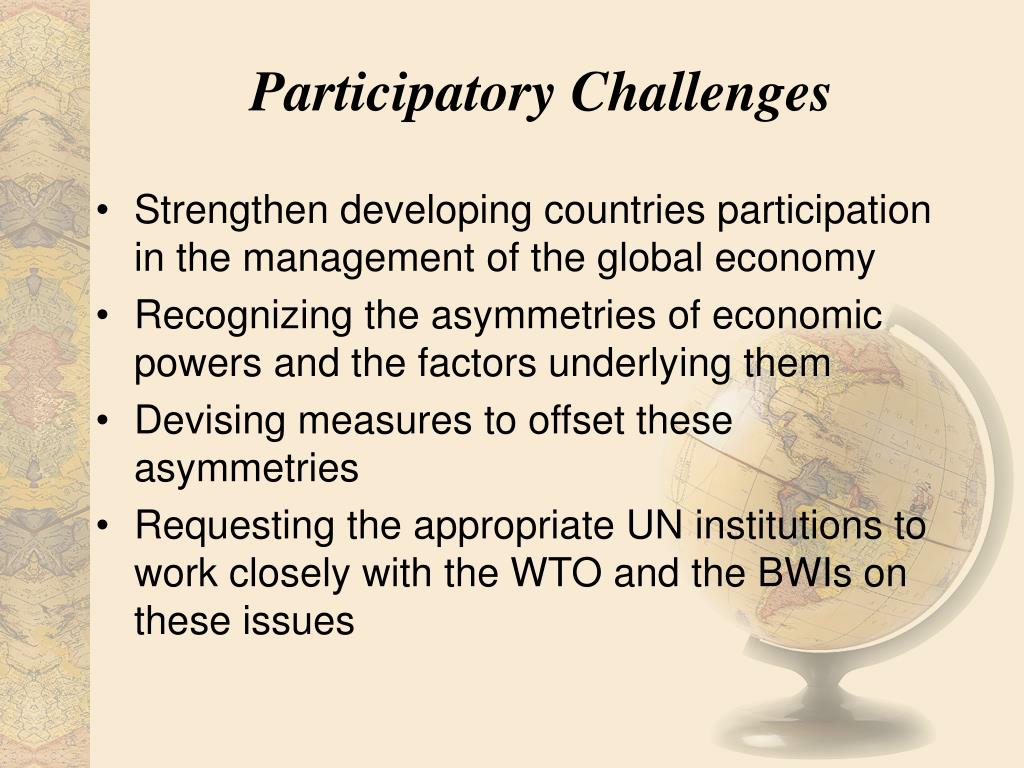 Participatory Challenges

• Strengthen developing countries participation in the management of the global economy
• Recognizing the asymmetries of economic powers and the factors underlying them
• Devising measures to offset these asymmetries
• Requesting the appropriate UN institutions to work closely with the WTO and the BWIs on these issues